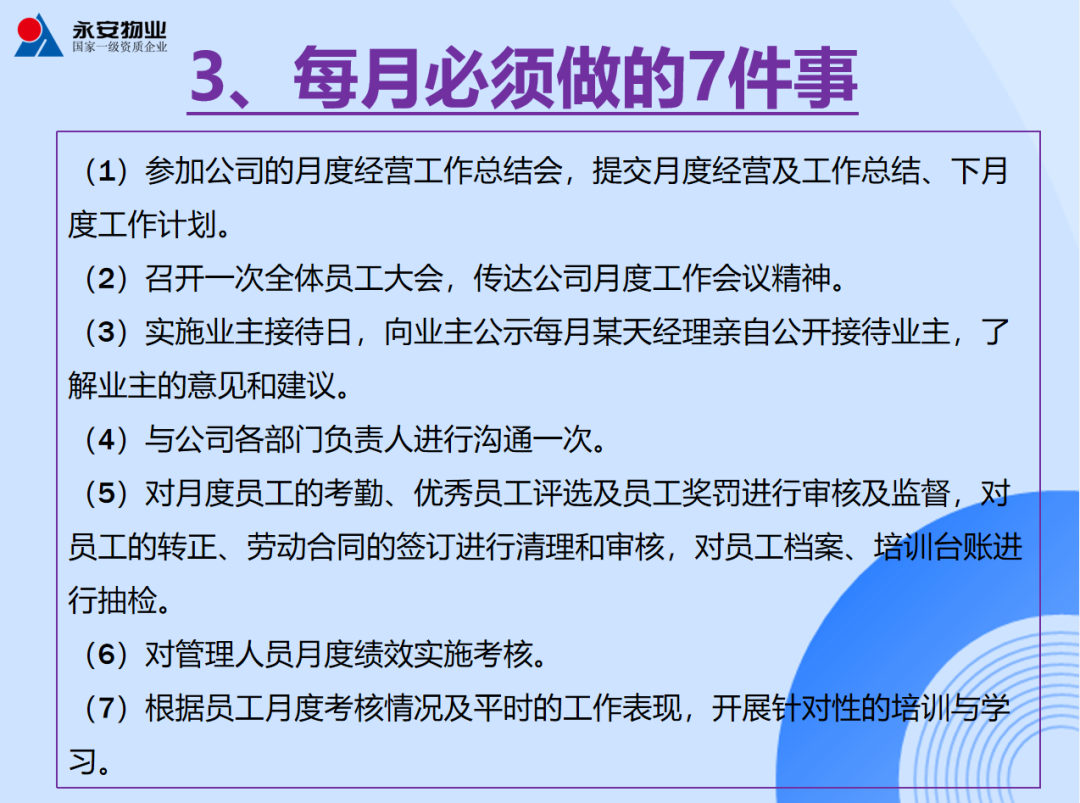 永安物业
国家一级资质企业

3、每月必须做的7件事

（1）参加公司的月度经营工作总结会，提交月度经营及工作总结、下月度工作计划。

（2）召开一次全体员工大会，传达公司月度工作会议精神。

（3）实施业主接待日，向业主公示每月某天经理亲自公开接待业主，了解业主的意见和建议。

（4）与公司各部门负责人进行沟通一次。

（5）对月度员工的考勤、优秀员工评选及员工奖罚进行审核及监督，对员工的转正、劳动合同的签订进行清理和审核，对员工档案、培训台账进行抽检。

（6）对管理人员月度绩效实施考核。

（7）根据员工月度考核情况及平时的工作表现，开展针对性的培训与学习。